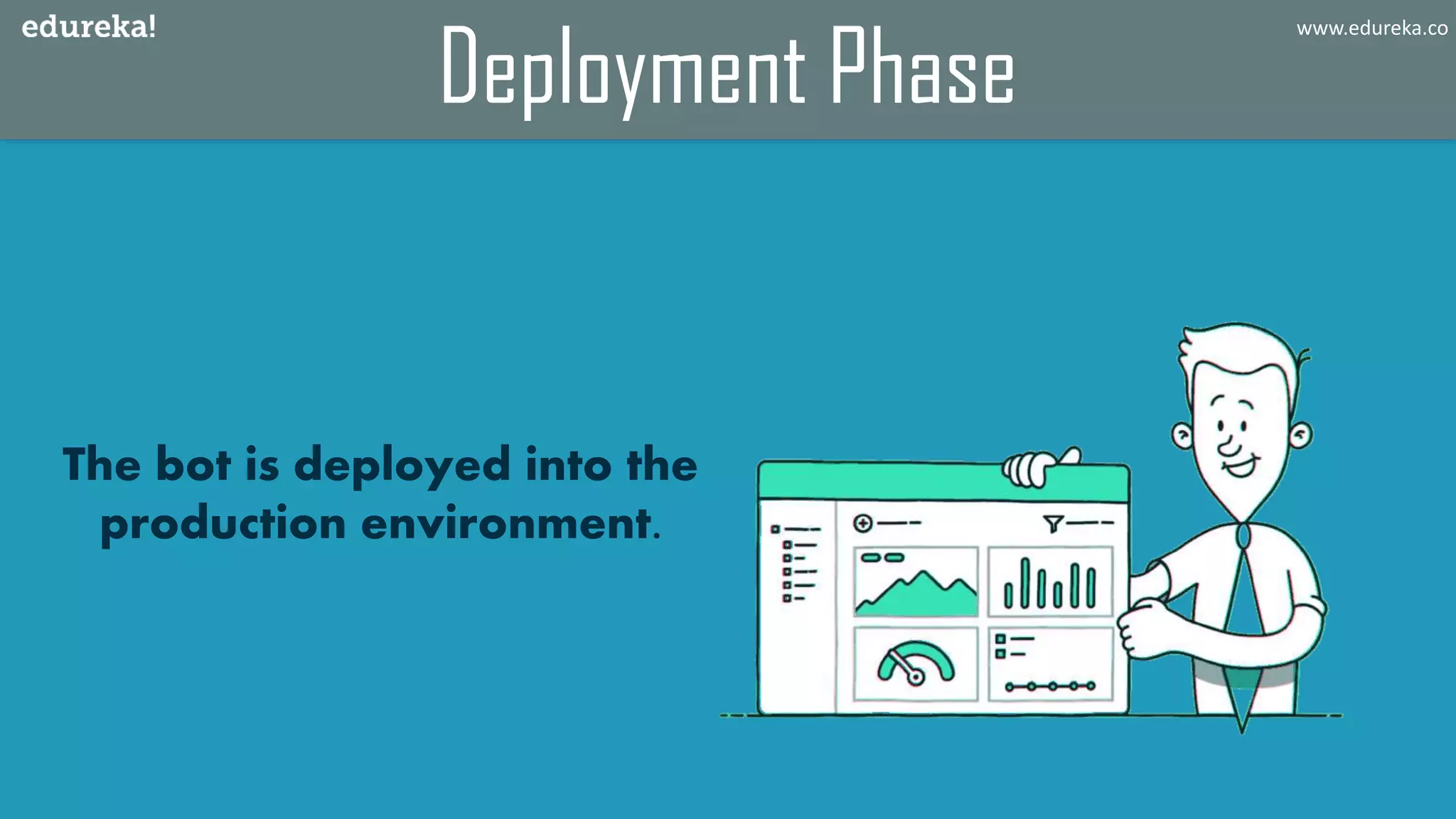 edureka!

Deployment Phase

www.edureka.co

The bot is deployed into the production environment.